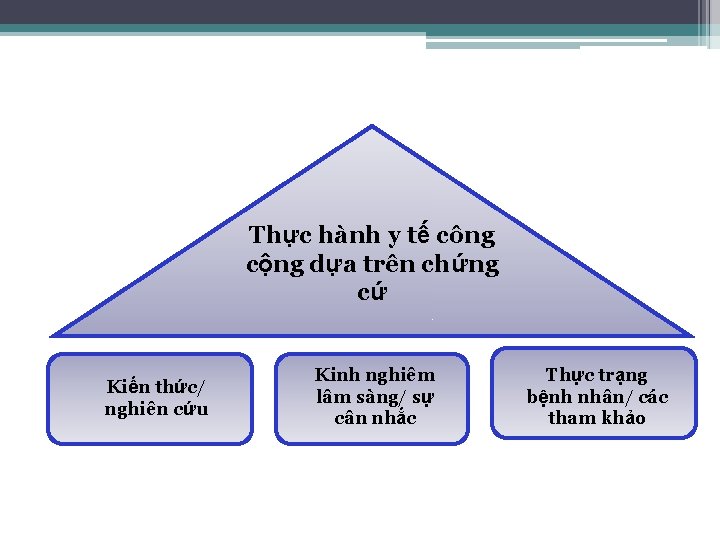 Thực hành y tế công cộng dựa trên chứng cứ

Kiến thức/ nghiên cứu

Kinh nghiêm lâm sàng/ sự cân nhắc

Thực trạng bệnh nhân/ các tham khảo